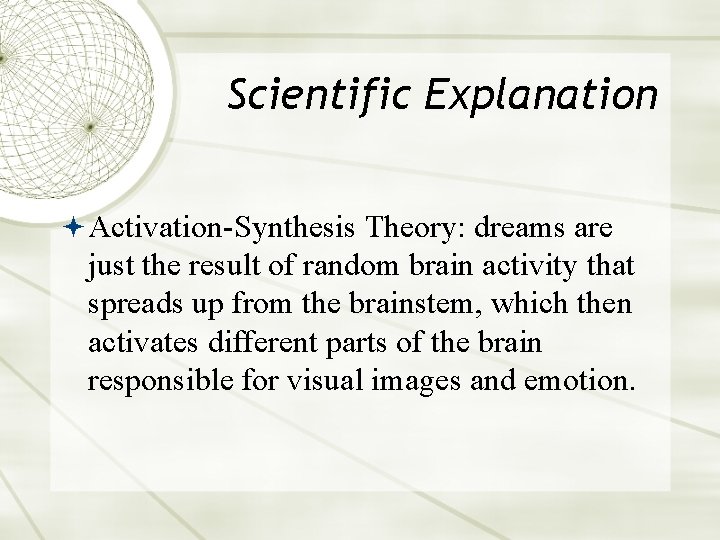 Scientific Explanation

Activation-Synthesis Theory: dreams are just the result of random brain activity that spreads up from the brainstem, which then activates different parts of the brain responsible for visual images and emotion.